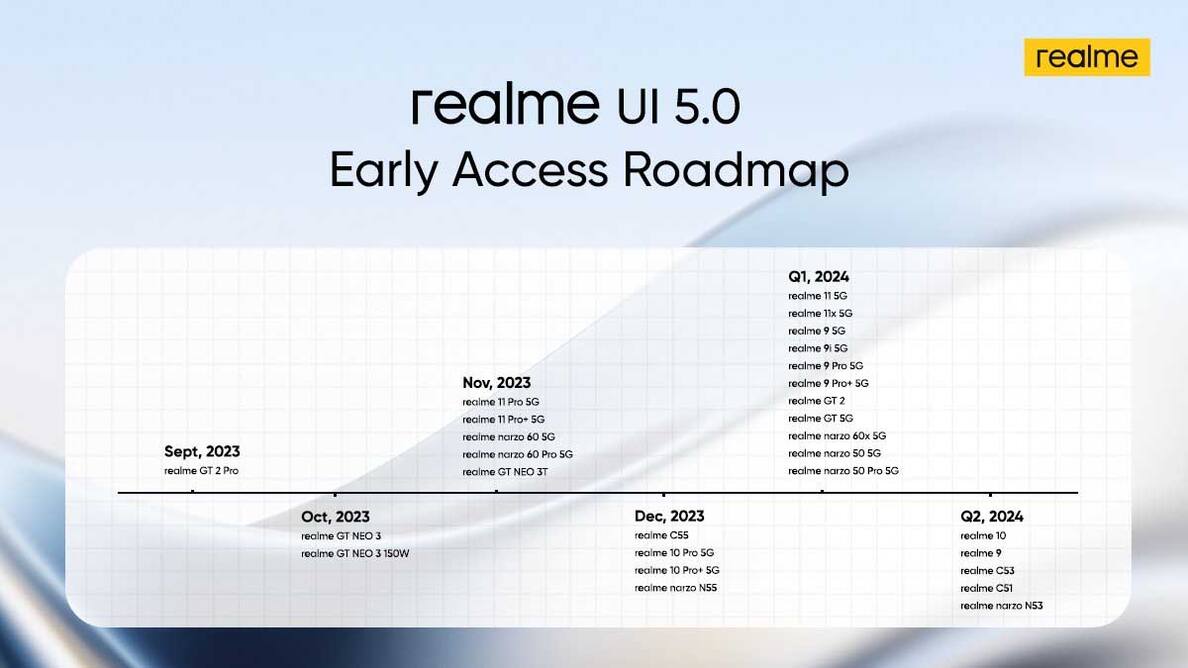 realme

realme UI 5.0
Early Access Roadmap

Sept, 2023
realme GT 2 Pro

Oct, 2023
realme GT NEO 3
realme GT NEO 3 150W

Nov, 2023
realme 11 Pro 5G
realme 11 Pro+ 5G
realme narzo 60 5G
realme narzo 60 Pro 5G
realme GT NEO 3T

Dec, 2023
realme C55
realme 10 Pro 5G
realme 10 Pro+ 5G
realme narzo N55

Q1, 2024
realme 11 5G
realme 11x 5G
realme 9 5G
realme 9i 5G
realme 9 Pro 5G
realme 9 Pro+ 5G
realme GT 2
realme GT 5G
realme narzo 60x 5G
realme narzo 50 5G
realme narzo 50 Pro 5G

Q2, 2024
realme 10
realme 9
realme C53
realme C51
realme narzo N53